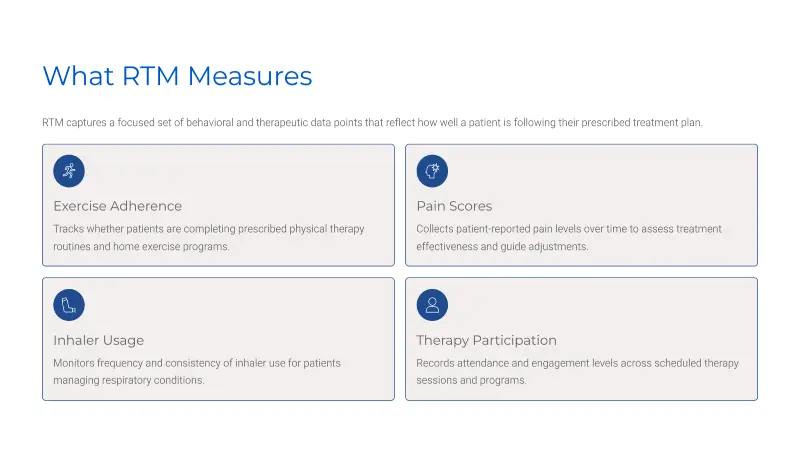 What RTM Measures

RTM captures a focused set of behavioral and therapeutic data points that reflect how well a patient is following their prescribed treatment plan.

Exercise Adherence

Tracks whether patients are completing prescribed physical therapy routines and home exercise programs.

Pain Scores

Collects patient-reported pain levels over time to assess treatment effectiveness and guide adjustments.

Inhaler Usage

Monitors frequency and consistency of inhaler use for patients managing respiratory conditions.

Therapy Participation

Records attendance and engagement levels across scheduled therapy sessions and programs.